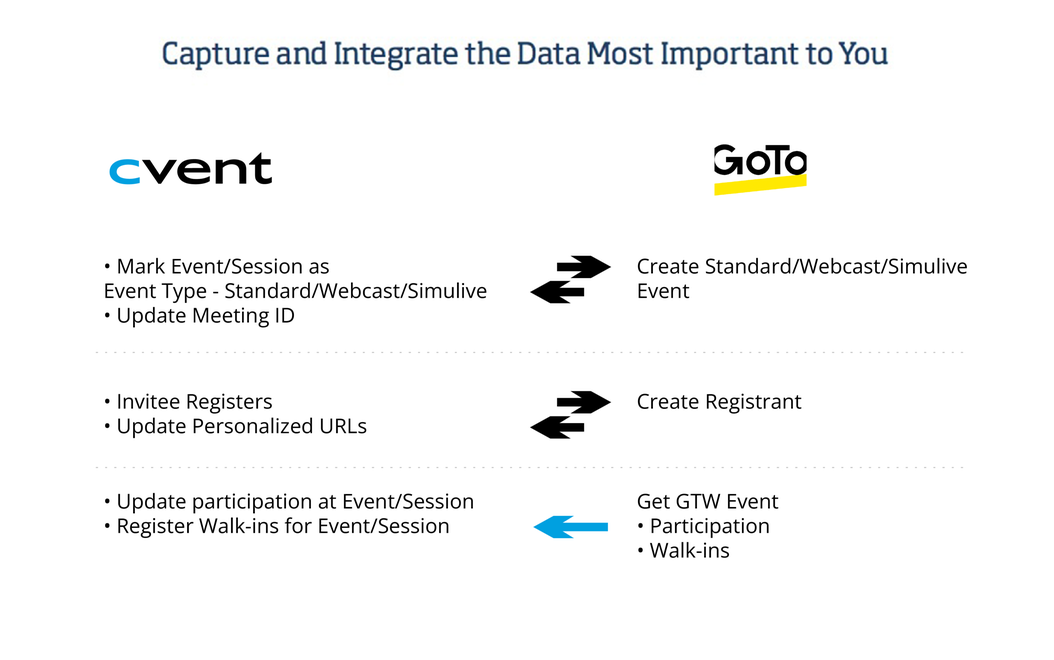 Capture and Integrate the Data Most Important to You

cvent

GoTo

• Mark Event/Session as Event Type - Standard/Webcast/Simulive
• Update Meeting ID

Create Standard/Webcast/Simulive Event

• Invitee Registers
• Update Personalized URLs

Create Registrant

• Update participation at Event/Session
• Register Walk-ins for Event/Session

Get GTW Event
• Participation
• Walk-ins